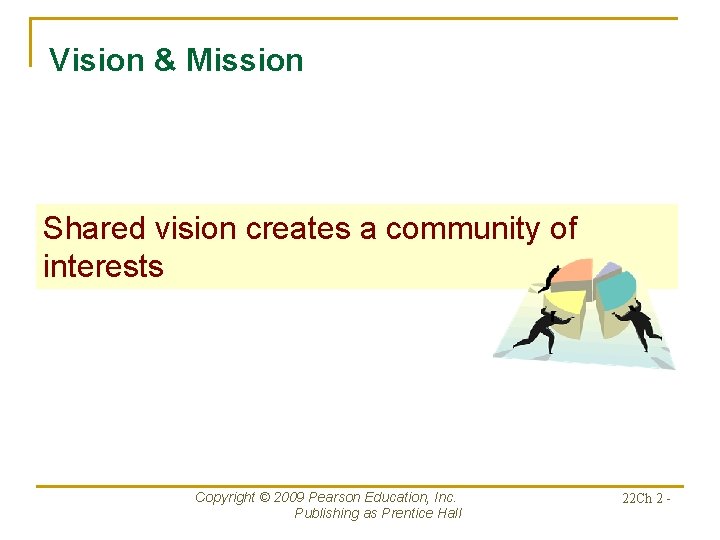 Vision & Mission

Shared vision creates a community of interests

Copyright © 2009 Pearson Education, Inc.
Publishing as Prentice Hall

22Ch 2 -